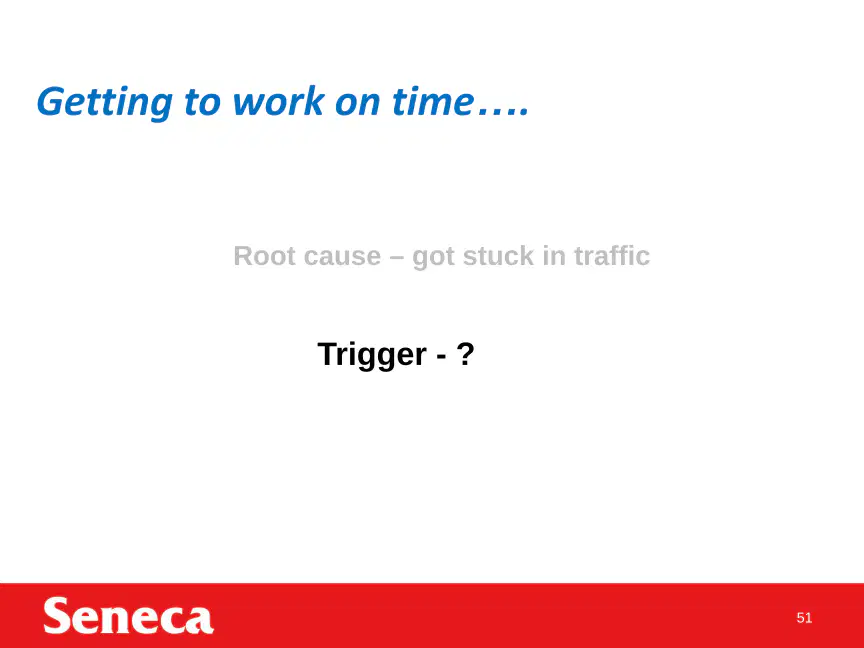 Getting to work on time….

Root cause – got stuck in traffic

Trigger - ?

Seneca

51